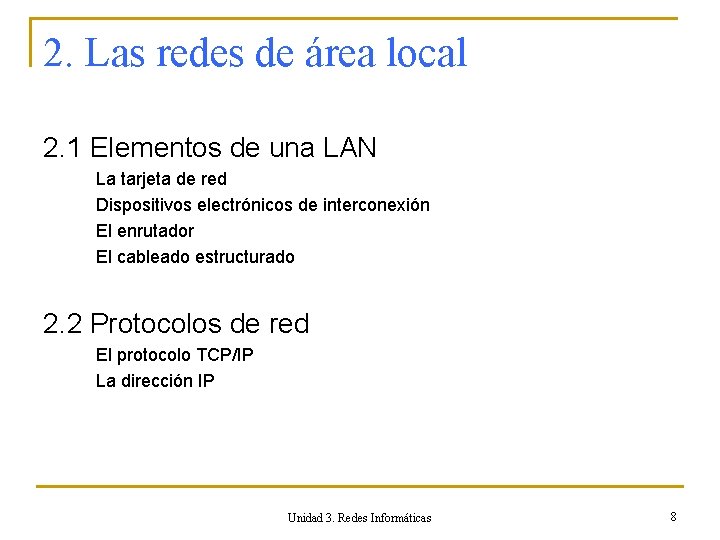 2. Las redes de área local

2.1 Elementos de una LAN

La tarjeta de red

Dispositivos electrónicos de interconexión

El enrutador

El cableado estructurado

2.2 Protocolos de red

El protocolo TCP/IP

La dirección IP

Unidad 3. Redes Informáticas

8